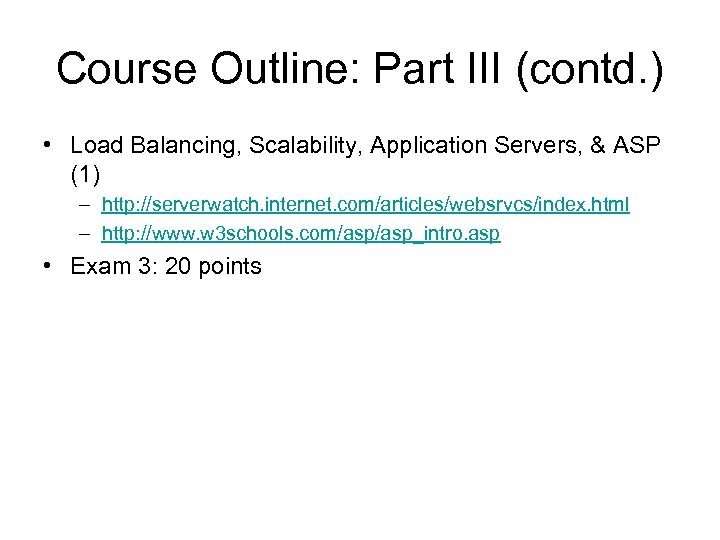 Course Outline: Part III (contd.)

• Load Balancing, Scalability, Application Servers, & ASP (1)
  – http://serverwatch.internet.com/articles/websrvcs/index.html
  – http://www.w3schools.com/asp/asp_intro.asp
• Exam 3: 20 points